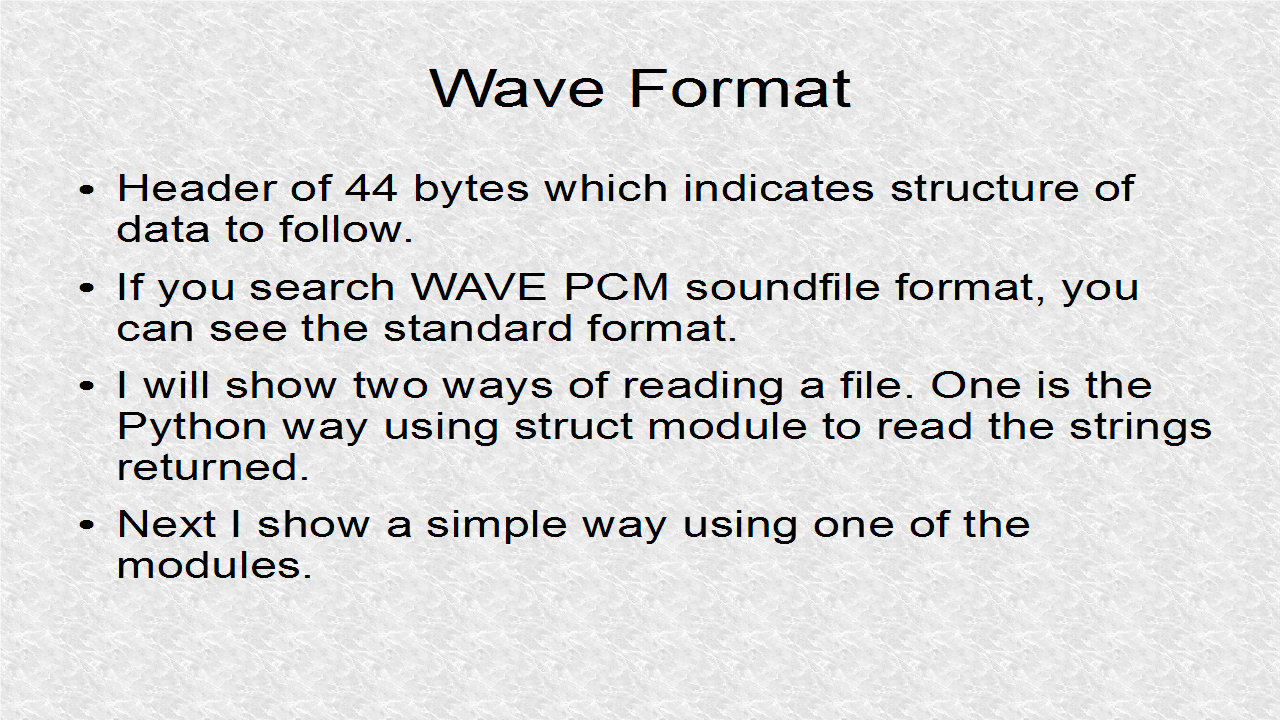 Wave Format

• Header of 44 bytes which indicates structure of data to follow.

• If you search WAVE PCM soundfile format, you can see the standard format.

• I will show two ways of reading a file. One is the Python way using struct module to read the strings returned.

• Next I show a simple way using one of the modules.